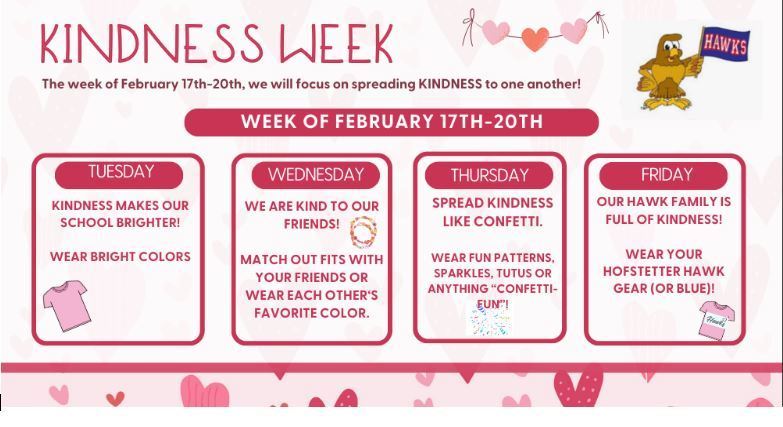 KINDNESS WEEK

The week of February 17th-20th, we will focus on spreading KINDNESS to one another!

HAWKS

WEEK OF FEBRUARY 17TH-20TH

TUESDAY

KINDNESS MAKES OUR SCHOOL BRIGHTER!

WEAR BRIGHT COLORS

WEDNESDAY

WE ARE KIND TO OUR FRIENDS!

MATCH OUT FITS WITH YOUR FRIENDS OR WEAR EACH OTHER'S FAVORITE COLOR.

THURSDAY

SPREAD KINDNESS LIKE CONFETTI.

WEAR FUN PATTERNS, SPARKLES, TUTUS OR ANYTHING "CONFETTI-FUN"!

FRIDAY

OUR HAWK FAMILY IS FULL OF KINDNESS!

WEAR YOUR HOFSTETTER HAWK GEAR (OR BLUE)!

Hawks